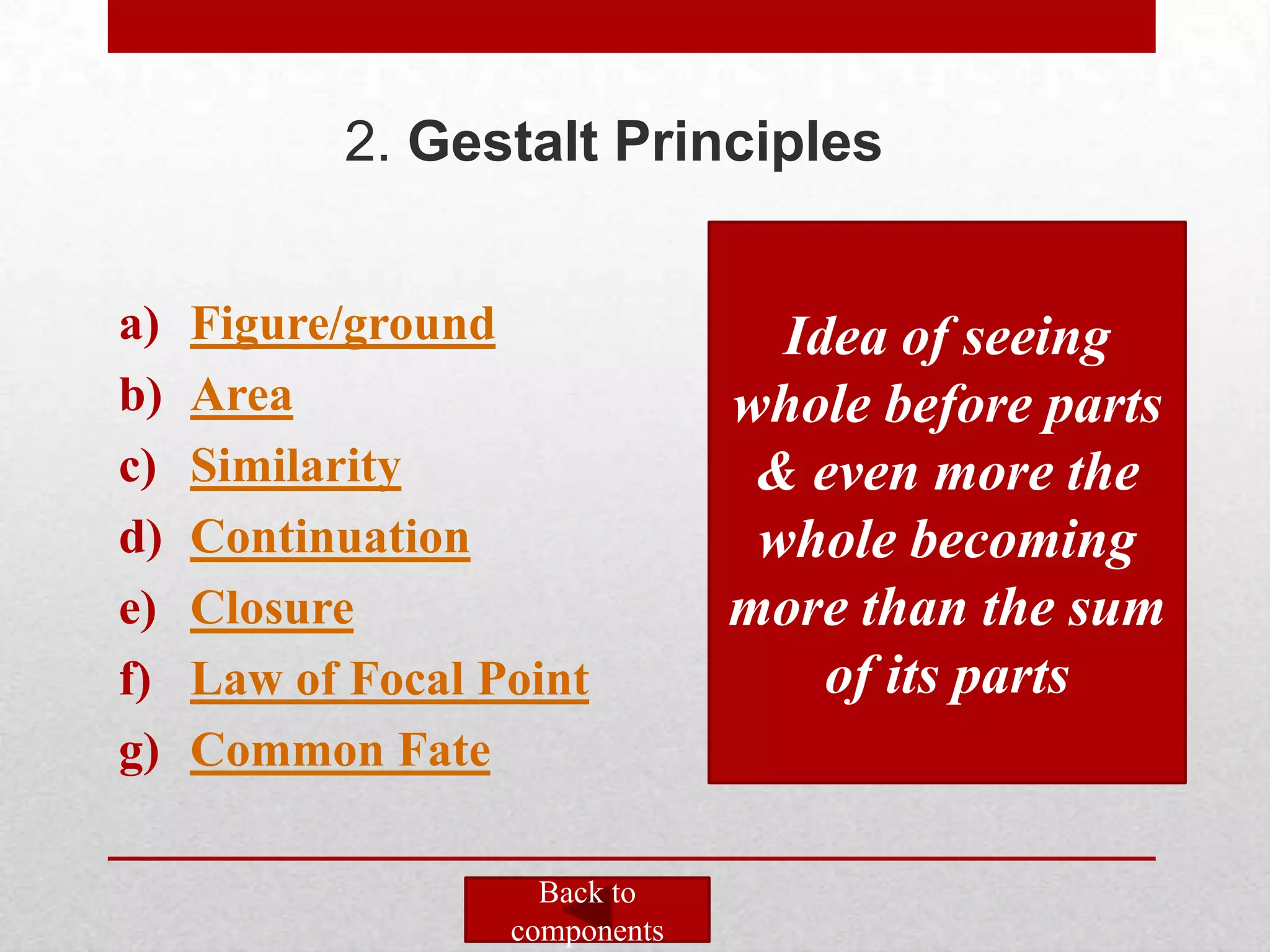 2. Gestalt Principles

a) Figure/ground
b) Area
c) Similarity
d) Continuation
e) Closure
f) Law of Focal Point
g) Common Fate

Idea of seeing whole before parts & even more the whole becoming more than the sum of its parts

Back to components